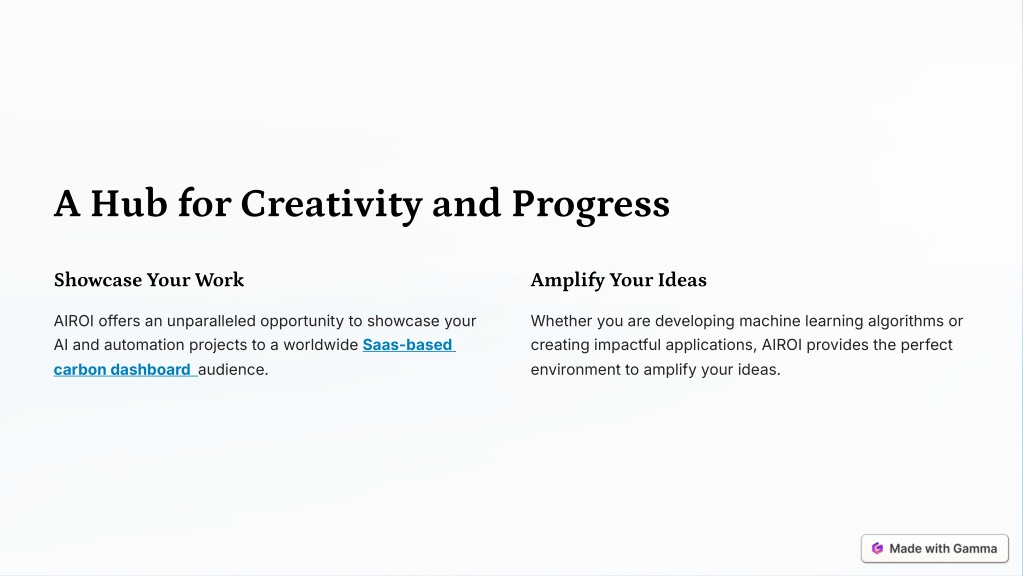 A Hub for Creativity and Progress

Showcase Your Work

AIROI offers an unparalleled opportunity to showcase your AI and automation projects to a worldwide Saas-based carbon dashboard audience.

Amplify Your Ideas

Whether you are developing machine learning algorithms or creating impactful applications, AIROI provides the perfect environment to amplify your ideas.

Made with Gamma